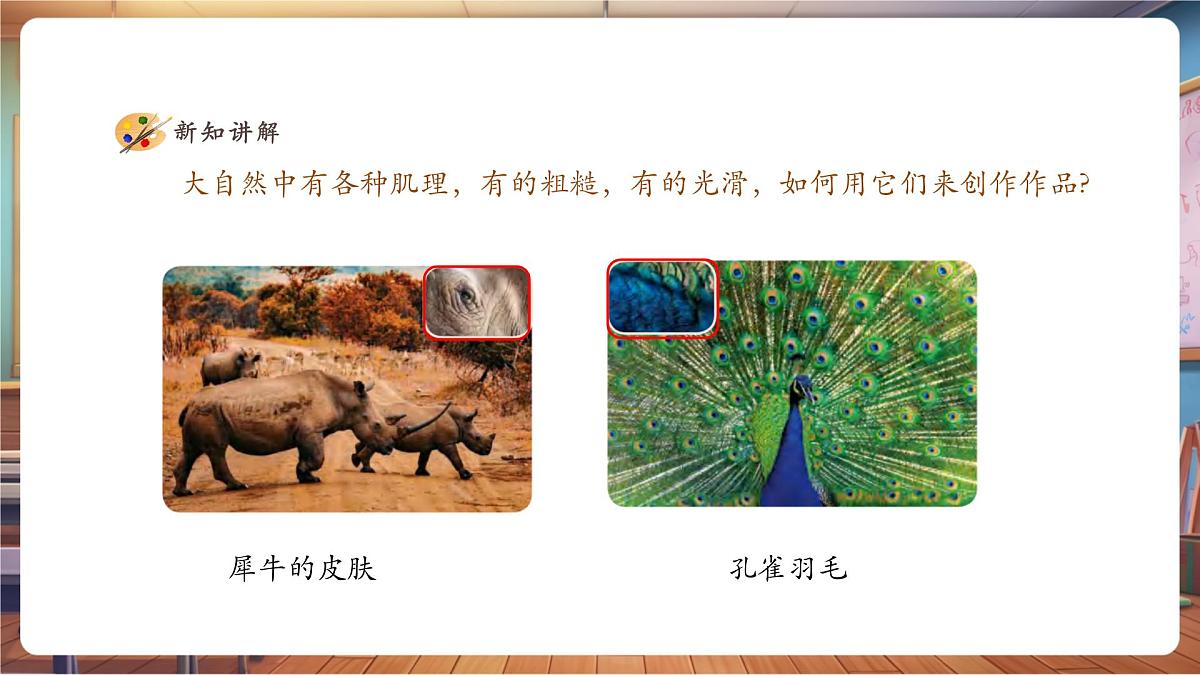 新知讲解

大自然中有各种肌理，有的粗糙，有的光滑，如何用它们来创作作品?

犀牛的皮肤

孔雀羽毛